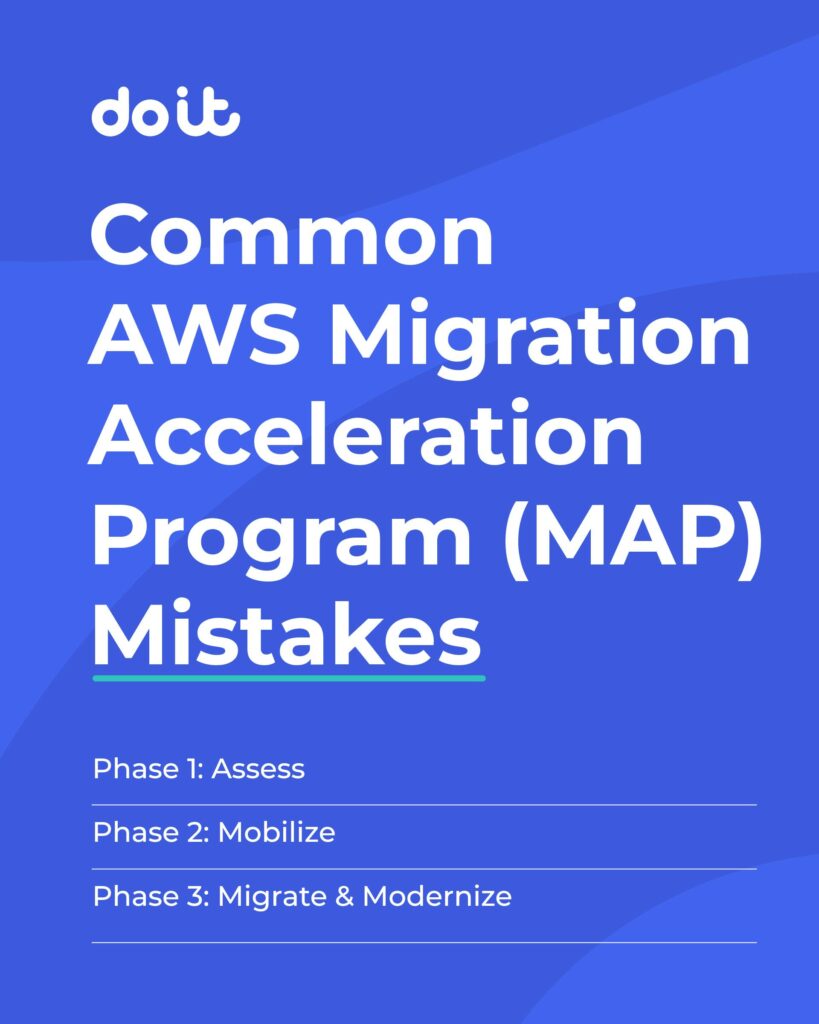 doit

Common AWS Migration Acceleration Program (MAP) Mistakes

Phase 1: Assess

Phase 2: Mobilize

Phase 3: Migrate & Modernize